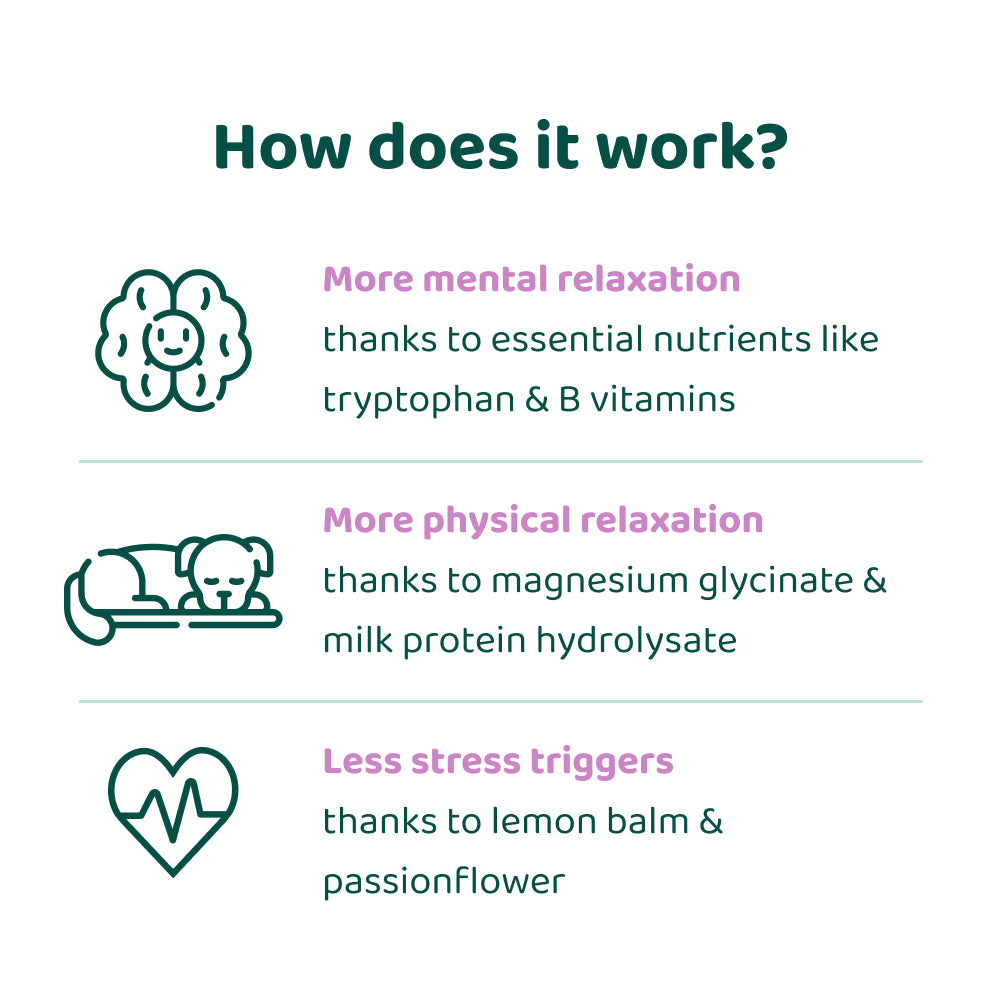 How does it work?

More mental relaxation
thanks to essential nutrients like tryptophan & B vitamins

More physical relaxation
thanks to magnesium glycinate & milk protein hydrolysate

Less stress triggers
thanks to lemon balm & passionflower